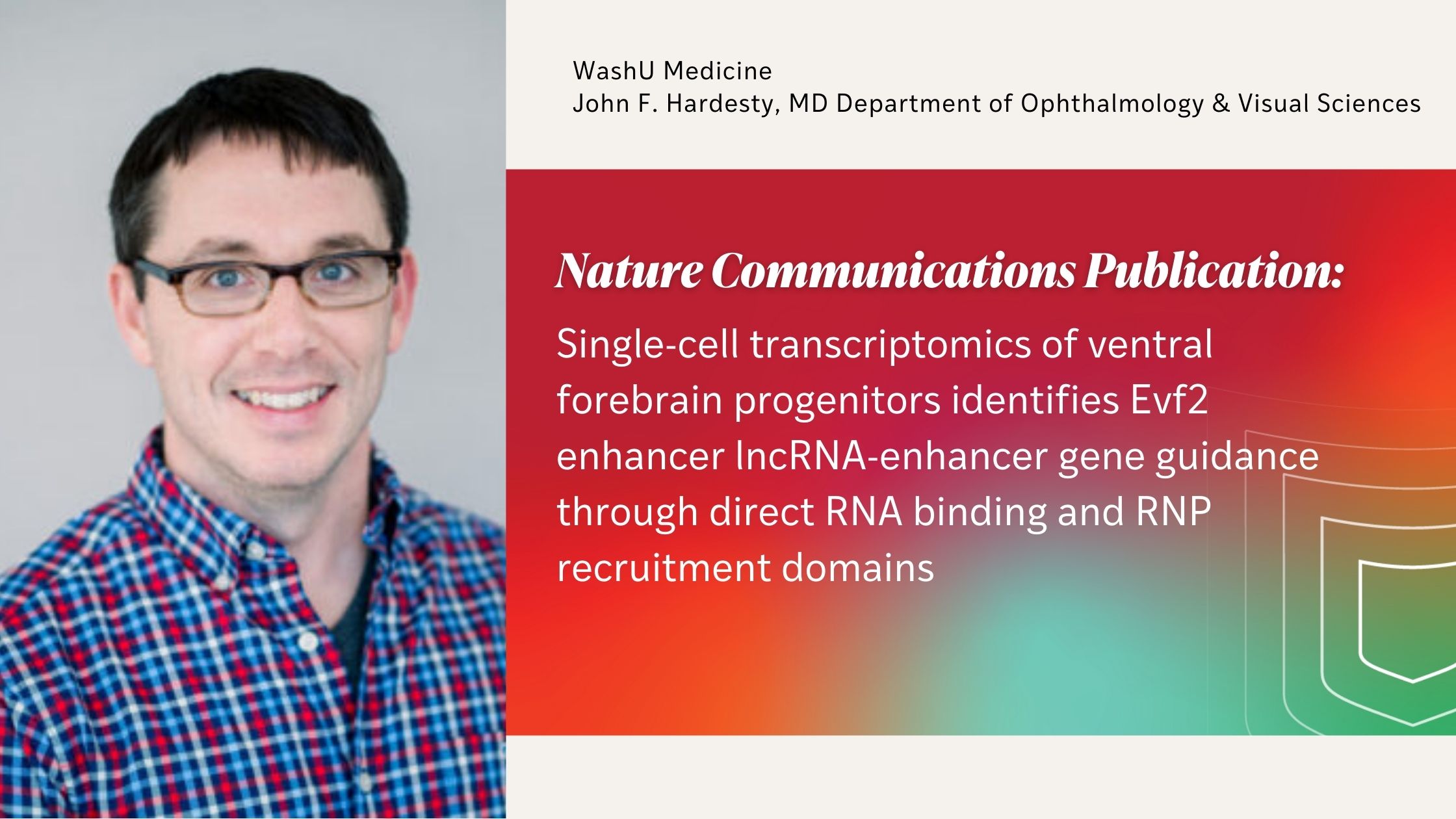 WashU Medicine
John F. Hardesty, MD Department of Ophthalmology & Visual Sciences

Nature Communications Publication:

Single-cell transcriptomics of ventral forebrain progenitors identifies Evf2 enhancer lncRNA-enhancer gene guidance through direct RNA binding and RNP recruitment domains